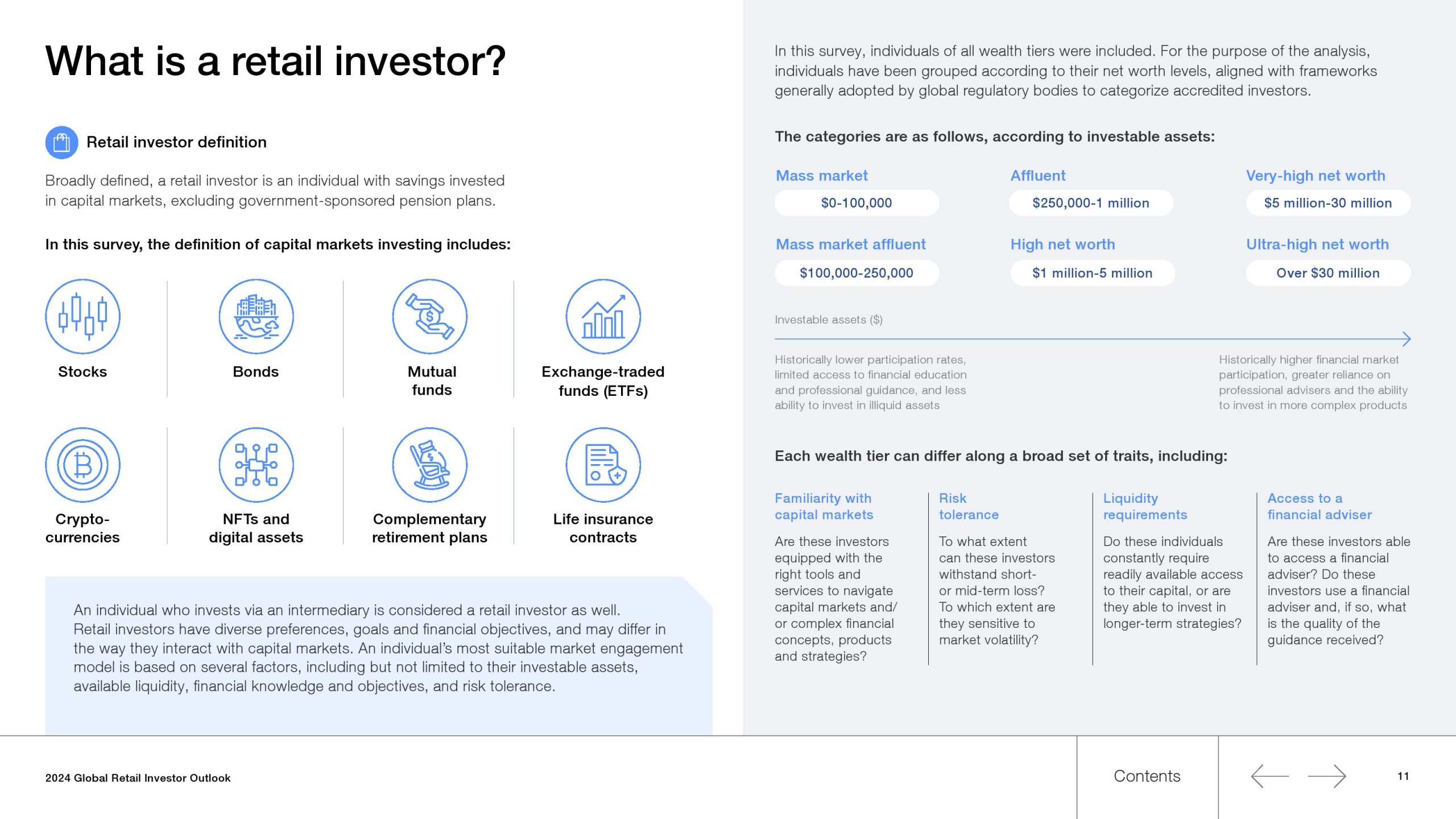 What is a retail investor?

Retail investor definition

Broadly defined, a retail investor is an individual with savings invested in capital markets, excluding government-sponsored pension plans.

In this survey, the definition of capital markets investing includes:

Stocks

Bonds

Mutual funds

Exchange-traded funds (ETFs)

Crypto-currencies

NFTs and digital assets

Complementary retirement plans

Life insurance contracts

An individual who invests via an intermediary is considered a retail investor as well. Retail investors have diverse preferences, goals and financial objectives, and may differ in the way they interact with capital markets. An individual's most suitable market engagement model is based on several factors, including but not limited to their investable assets, available liquidity, financial knowledge and objectives, and risk tolerance.

In this survey, individuals of all wealth tiers were included. For the purpose of the analysis, individuals have been grouped according to their net worth levels, aligned with frameworks generally adopted by global regulatory bodies to categorize accredited investors.

The categories are as follows, according to investable assets:

Mass market
$0-100,000

Affluent
$250,000-1 million

Very-high net worth
$5 million-30 million

Mass market affluent
$100,000-250,000

High net worth
$1 million-5 million

Ultra-high net worth
Over $30 million

Investable assets ($)

Historically lower participation rates, limited access to financial education and professional guidance, and less ability to invest in illiquid assets

Historically higher financial market participation, greater reliance on professional advisers and the ability to invest in more complex products

Each wealth tier can differ along a broad set of traits, including:

Familiarity with capital markets

Are these investors equipped with the right tools and services to navigate capital markets and/or complex financial concepts, products and strategies?

Risk tolerance

To what extent can these investors withstand short- or mid-term loss? To which extent are they sensitive to market volatility?

Liquidity requirements

Do these individuals constantly require readily available access to their capital, or are they able to invest in longer-term strategies?

Access to a financial adviser

Are these investors able to access a financial adviser? Do these investors use a financial adviser and, if so, what is the quality of the guidance received?

2024 Global Retail Investor Outlook

Contents

11